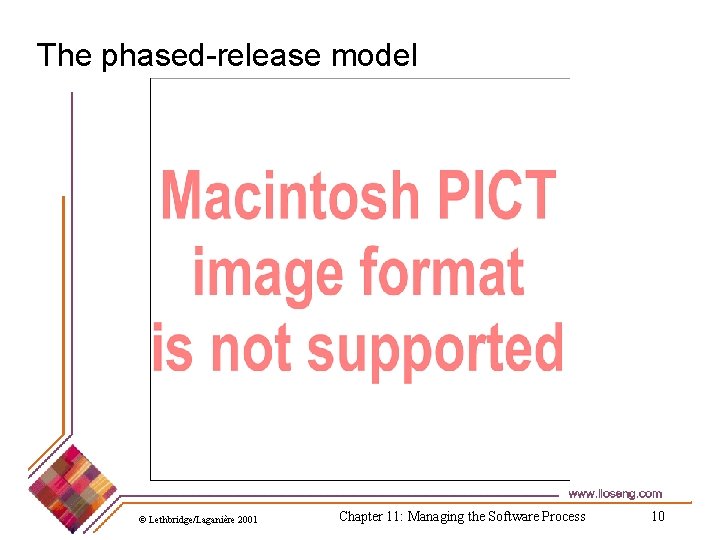 The phased-release model

Macintosh PICT image format is not supported

www.lloseng.com

© Lethbridge/Laganière 2001

Chapter 11: Managing the Software Process

10